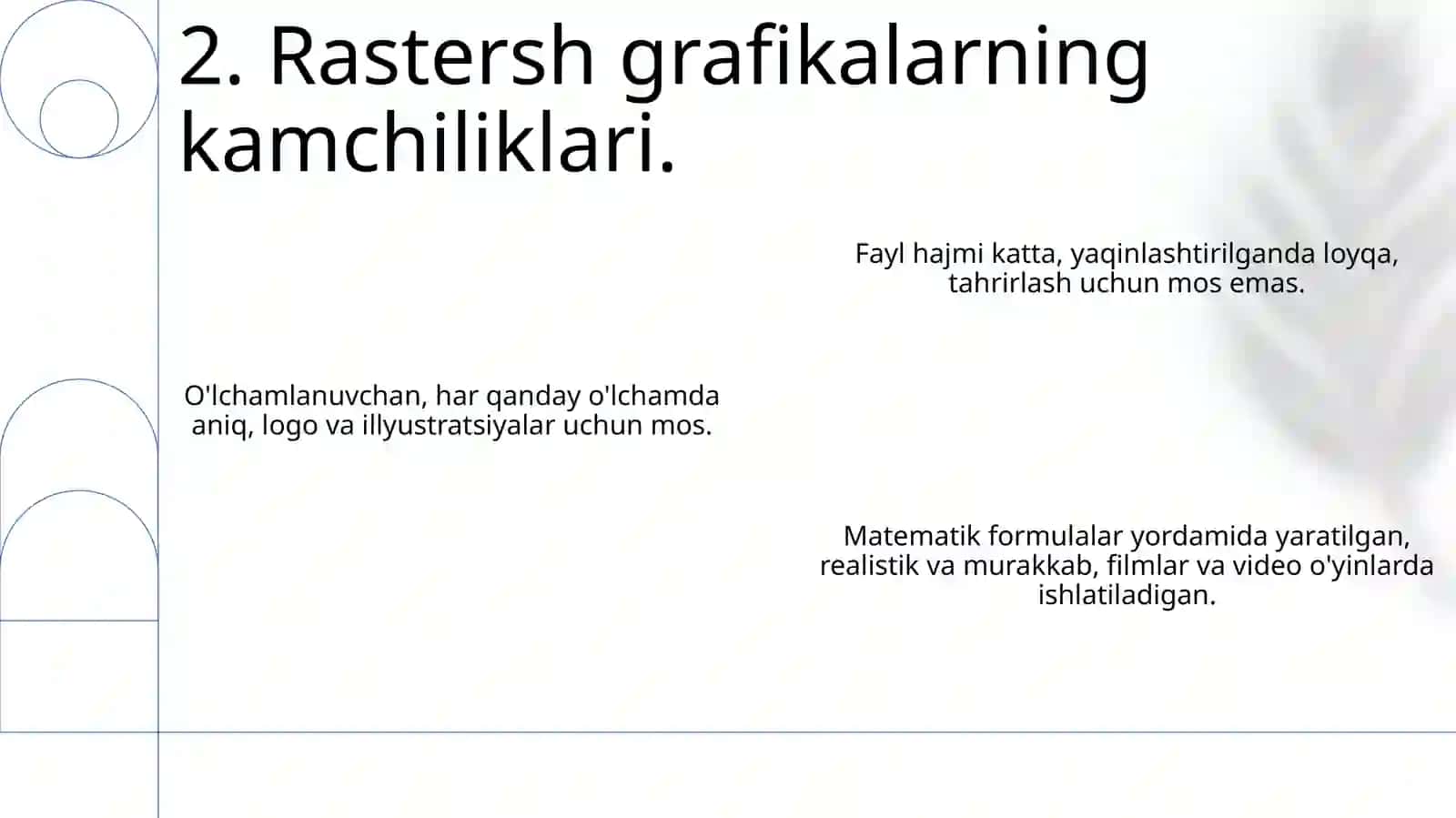 2. Rastersh grafikalarning kamchiliklari.

Fayl hajmi katta, yaqinlashtirilganda loyqa, tahrirlash uchun mos emas.

O'lchamlanuvchan, har qanday o'lchamda aniq, logo va illyustratsiyalar uchun mos.

Matematik formulalar yordamida yaratilgan, realistik va murakkab, filmlar va video o'yinlarda ishlatiladigan.